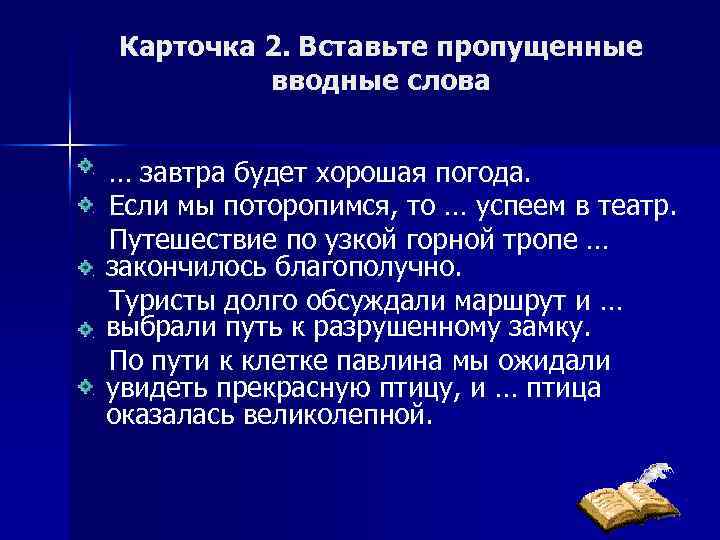 Карточка 2. Вставьте пропущенные вводные слова

… завтра будет хорошая погода.

Если мы поторопимся, то … успеем в театр.

Путешествие по узкой горной тропе … закончилось благополучно.

Туристы долго обсуждали маршрут и … выбрали путь к разрушенному замку.

По пути к клетке павлина мы ожидали увидеть прекрасную птицу, и … птица оказалась великолепной.